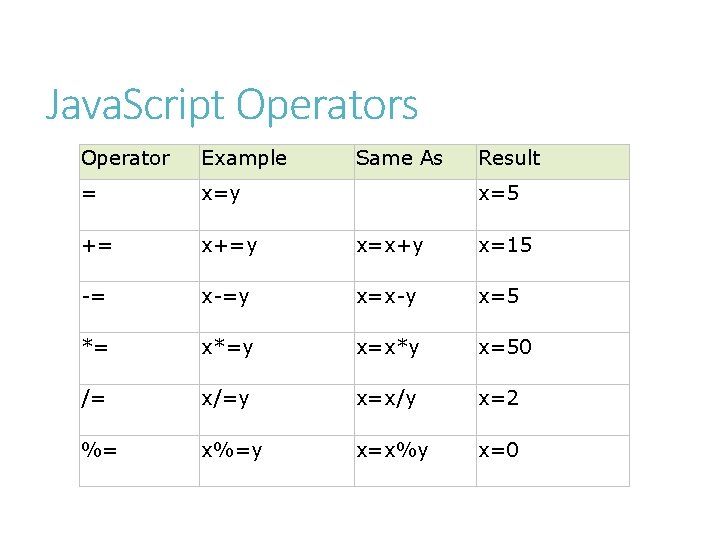 JavaScript Operators

| Operator | Example | Same As | Result |
|---|---|---|---|
| = | x=y | | x=5 |
| += | x+=y | x=x+y | x=15 |
| -= | x-=y | x=x-y | x=5 |
| *= | x*=y | x=x*y | x=50 |
| /= | x/=y | x=x/y | x=2 |
| %= | x%=y | x=x%y | x=0 |